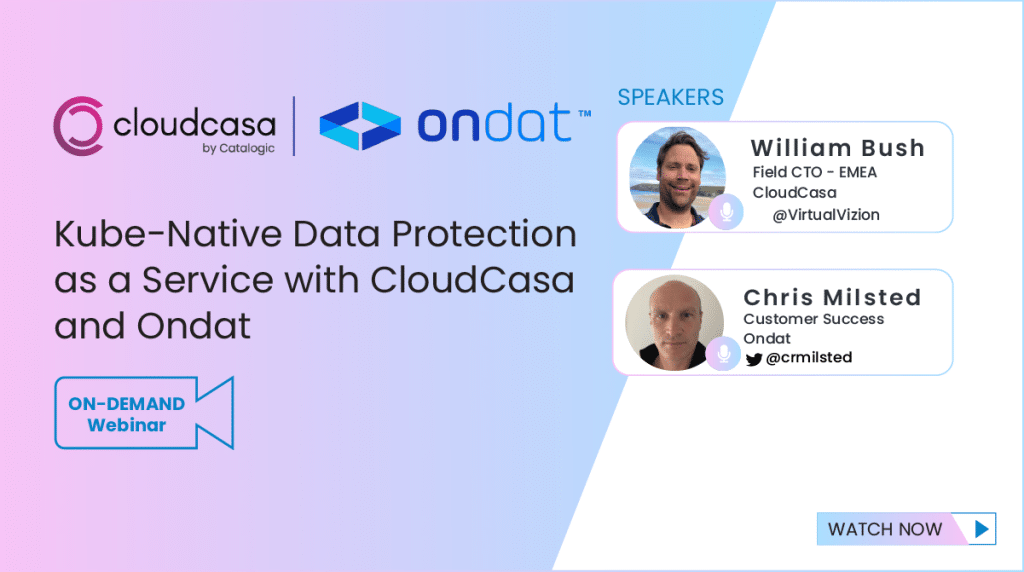 cloudcasa
by Catalogic

ondat™

Kube-Native Data Protection as a Service with CloudCasa and Ondat

ON-DEMAND
Webinar

SPEAKERS

William Bush
Field CTO - EMEA
CloudCasa
@VirtualVizion

Chris Milsted
Customer Success
Ondat
@crmilsted

WATCH NOW